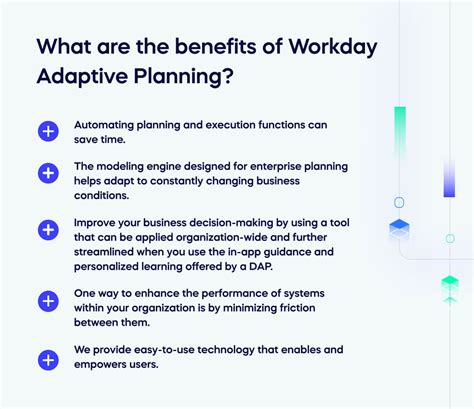 What are the benefits of Workday Adaptive Planning?

Automating planning and execution functions can save time.

The modeling engine designed for enterprise planning helps adapt to constantly changing business conditions.

Improve your business decision-making by using a tool that can be applied organization-wide and further streamlined when you use the in-app guidance and personalized learning offered by a DAP.

One way to enhance the performance of systems within your organization is by minimizing friction between them.

We provide easy-to-use technology that enables and empowers users.